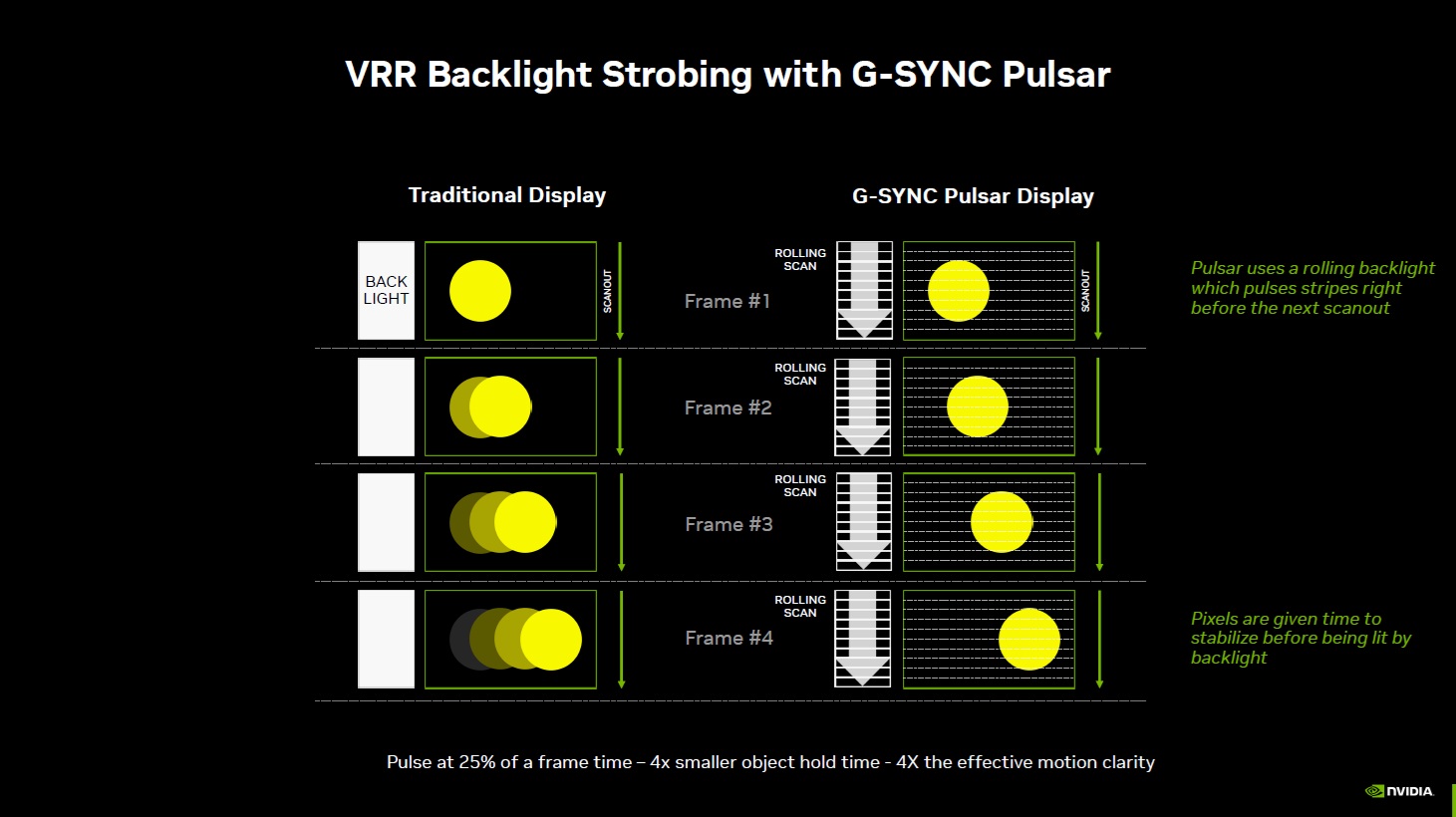 VRR Backlight Strobing with G-SYNC Pulsar

Traditional Display

G-SYNC Pulsar Display

BACK LIGHT

SCANOUT

Frame #1

ROLLING SCAN

SCANOUT

Pulsar uses a rolling backlight which pulses stripes right before the next scanout

Frame #2

ROLLING SCAN

Frame #3

ROLLING SCAN

Frame #4

ROLLING SCAN

Pixels are given time to stabilize before being lit by backlight

Pulse at 25% of a frame time – 4x smaller object hold time - 4X the effective motion clarity

NVIDIA